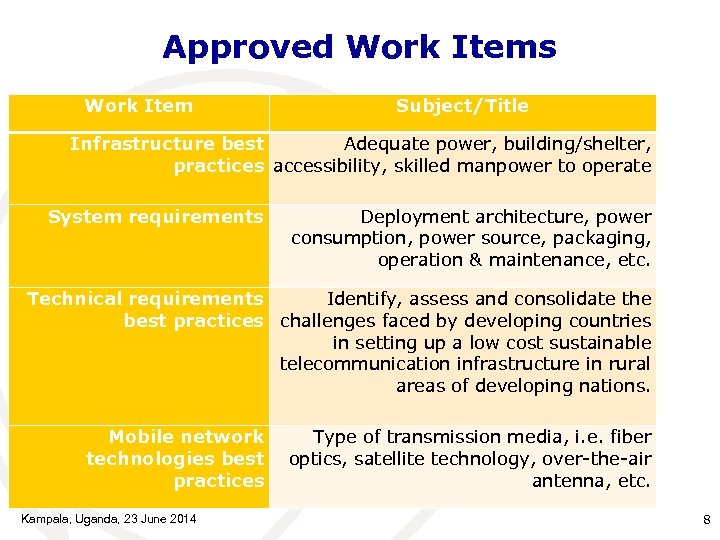 Approved Work Items

| Work Item | Subject/Title |
|---|---|
| Infrastructure best practices | Adequate power, building/shelter, accessibility, skilled manpower to operate |
| System requirements | Deployment architecture, power consumption, power source, packaging, operation & maintenance, etc. |
| Technical requirements best practices | Identify, assess and consolidate the challenges faced by developing countries in setting up a low cost sustainable telecommunication infrastructure in rural areas of developing nations. |
| Mobile network technologies best practices | Type of transmission media, i.e. fiber optics, satellite technology, over-the-air antenna, etc. |

Kampala, Uganda, 23 June 2014

8